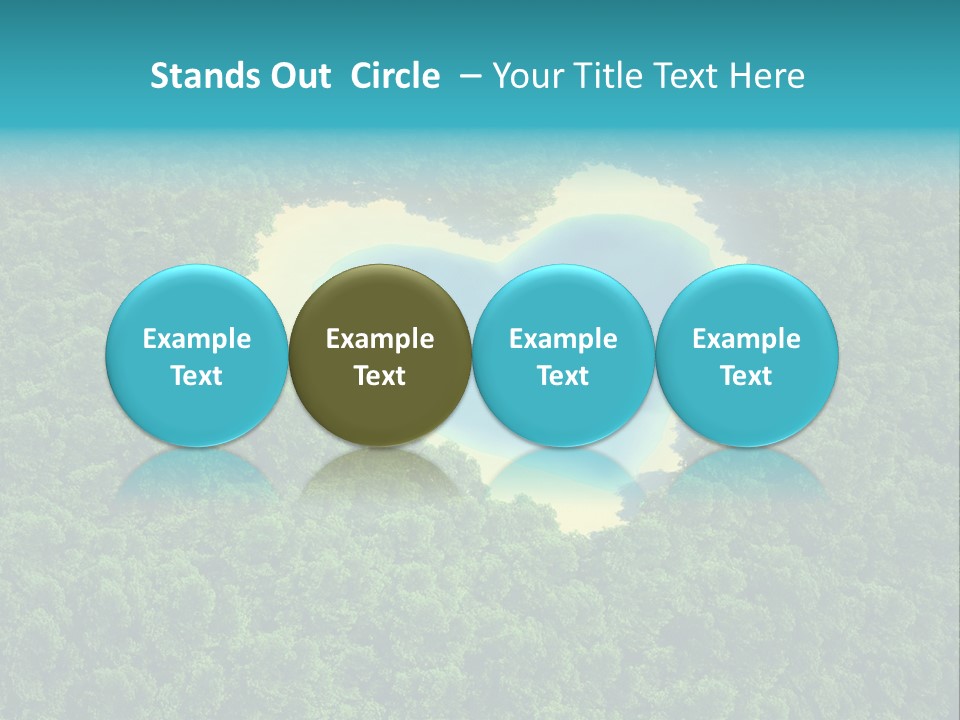 Stands Out Circle – Your Title Text Here

Example Text

Example Text

Example Text

Example Text